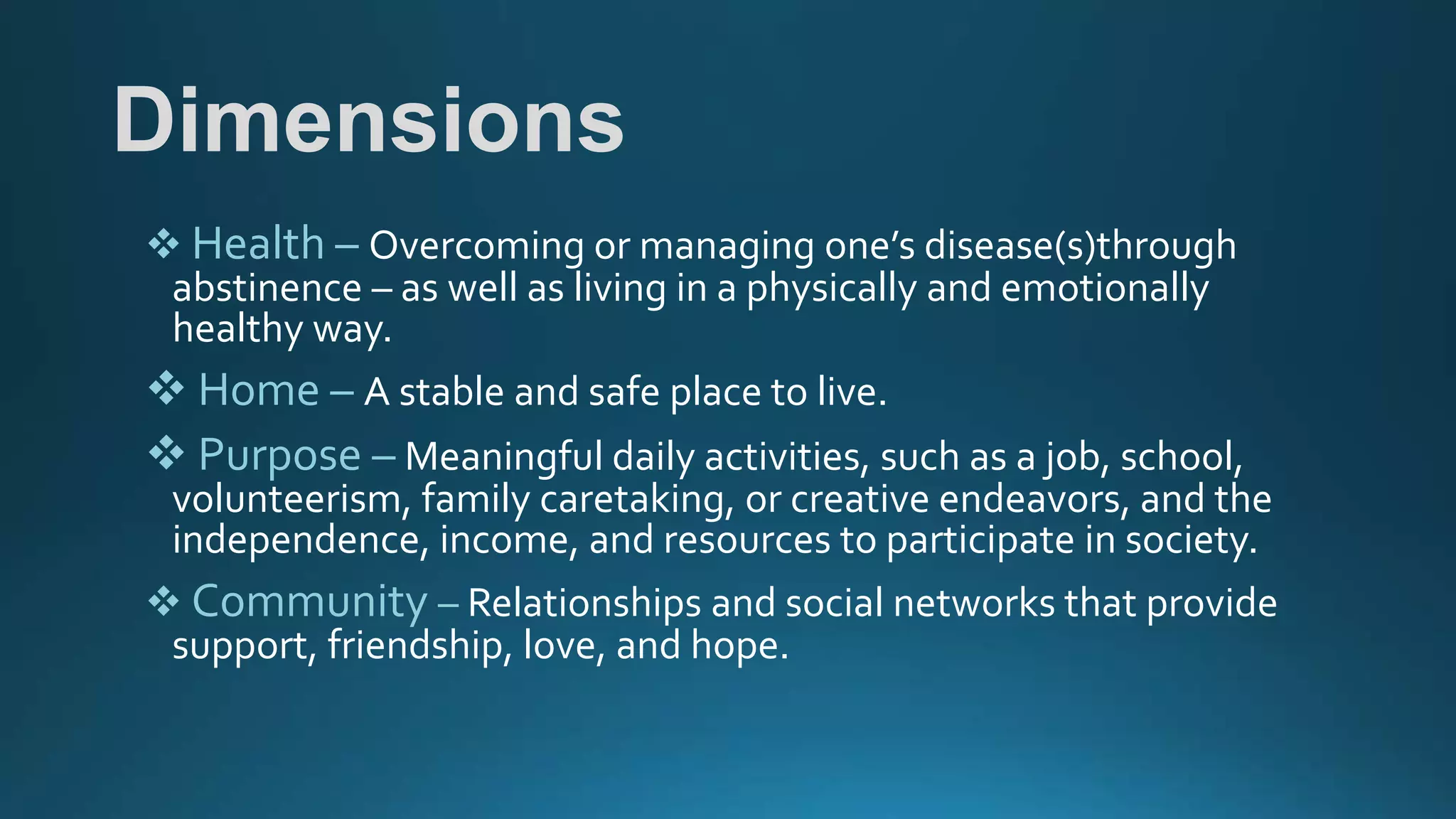 Dimensions

❖ Health – Overcoming or managing one’s disease(s)through abstinence – as well as living in a physically and emotionally healthy way.

❖ Home – A stable and safe place to live.

❖ Purpose – Meaningful daily activities, such as a job, school, volunteerism, family caretaking, or creative endeavors, and the independence, income, and resources to participate in society.

❖ Community – Relationships and social networks that provide support, friendship, love, and hope.